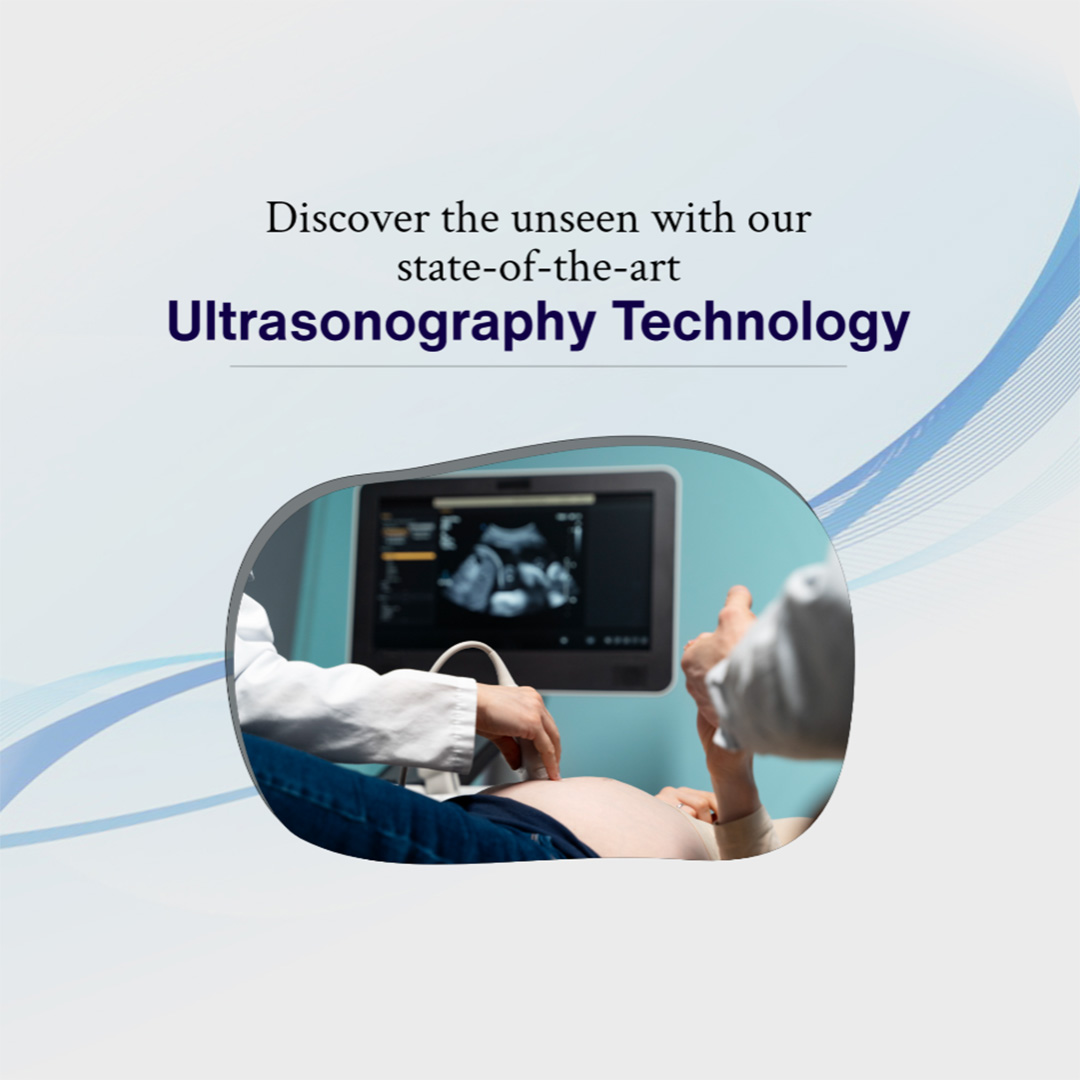 Discover the unseen with our state-of-the-art
Ultrasonography Technology